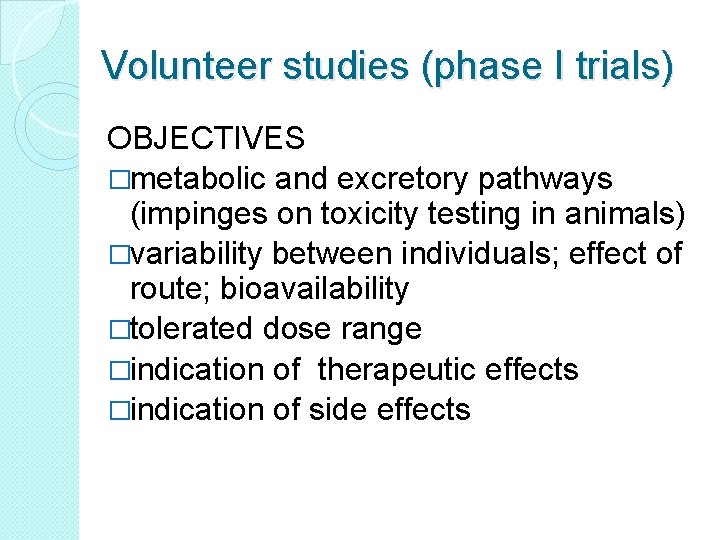 Volunteer studies (phase I trials)

OBJECTIVES

□metabolic and excretory pathways (impinges on toxicity testing in animals)

□variability between individuals; effect of route; bioavailability

□tolerated dose range

□indication of therapeutic effects

□indication of side effects